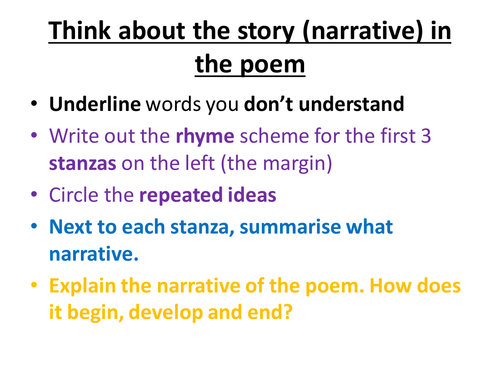 Think about the story (narrative) in the poem

• Underline words you don't understand
• Write out the rhyme scheme for the first 3 stanzas on the left (the margin)
• Circle the repeated ideas
• Next to each stanza, summarise what narrative.
• Explain the narrative of the poem. How does it begin, develop and end?